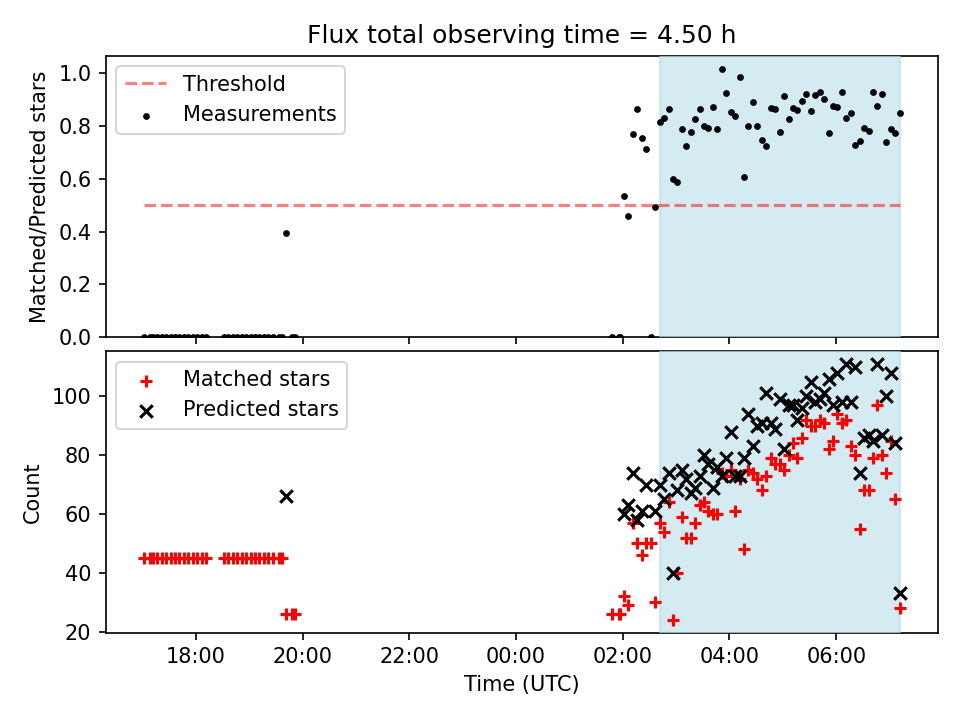 Flux total observing time = 4.50 h

Threshold
Measurements

Matched/Predicted stars

1.0
0.8
0.6
0.4
0.2
0.0

Matched stars
Predicted stars

Count

100
80
60
40
20

18:00
20:00
22:00
00:00
02:00
04:00
06:00

Time (UTC)